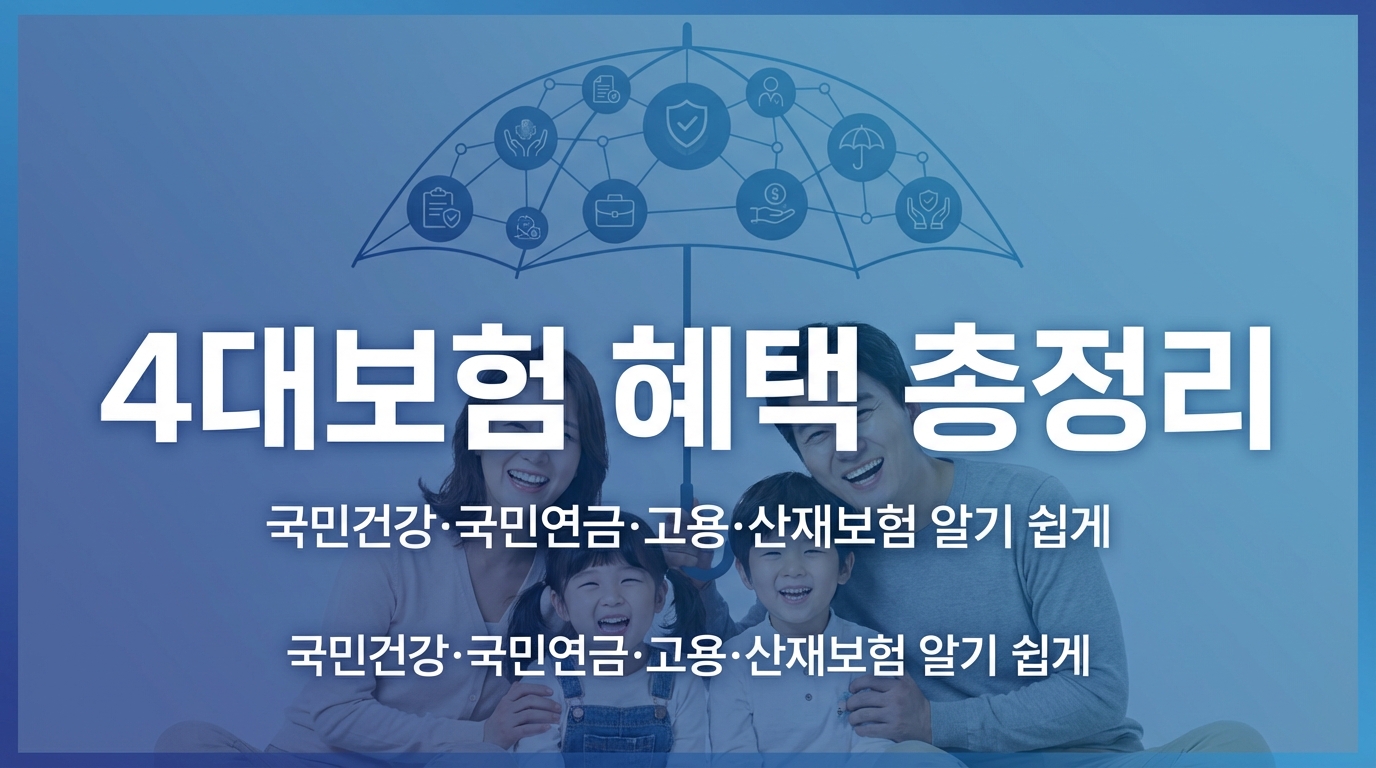 4대보험 혜택 총정리

국민건강·국민연금·고용·산재보험 알기 쉽게

국민건강·국민연금·고용·산재보험 알기 쉽게